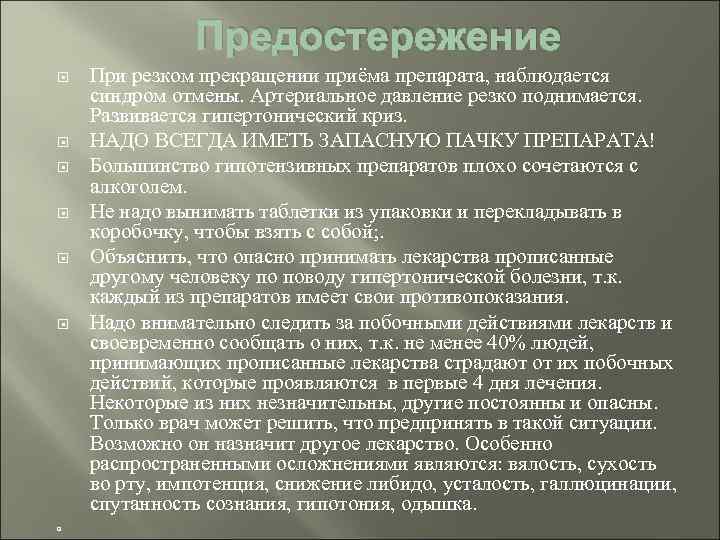 Предостережение

При резком прекращении приёма препарата, наблюдается синдром отмены. Артериальное давление резко поднимается. Развивается гипертонический криз.

НАДО ВСЕГДА ИМЕТЬ ЗАПАСНУЮ ПАЧКУ ПРЕПАРАТА!

Большинство гипотензивных препаратов плохо сочетаются с алкоголем.

Не надо вынимать таблетки из упаковки и перекладывать в коробочку, чтобы взять с собой;.

Объяснить, что опасно принимать лекарства прописанные другому человеку по поводу гипертонической болезни, т.к. каждый из препаратов имеет свои противопоказания.

Надо внимательно следить за побочными действиями лекарств и своевременно сообщать о них, т.к. не менее 40% людей, принимающих прописанные лекарства страдают от их побочных действий, которые проявляются в первые 4 дня лечения. Некоторые из них незначительны, другие постоянны и опасны. Только врач может решить, что предпринять в такой ситуации. Возможно он назначит другое лекарство. Особенно распространенными осложнениями являются: вялость, сухость во рту, импотенция, снижение либидо, усталость, галлюцинации, спутанность сознания, гипотония, одышка.